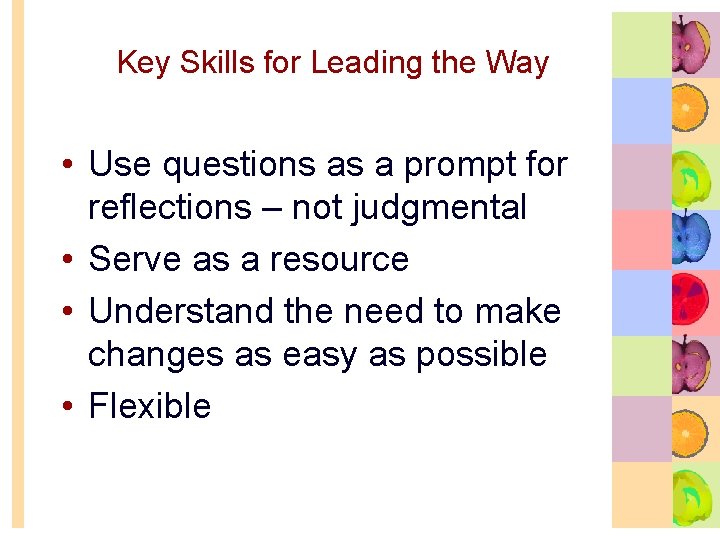 Key Skills for Leading the Way

• Use questions as a prompt for reflections – not judgmental
• Serve as a resource
• Understand the need to make changes as easy as possible
• Flexible